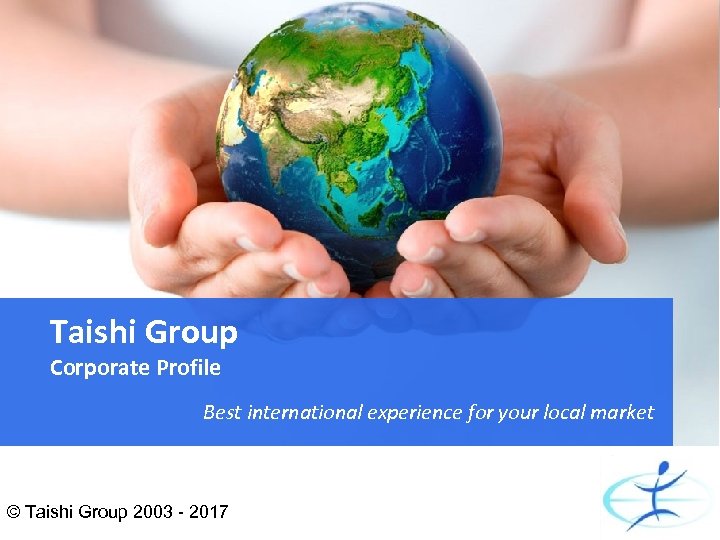 Taishi Group
Corporate Profile

Best international experience for your local market

© Taishi Group 2003 - 2017